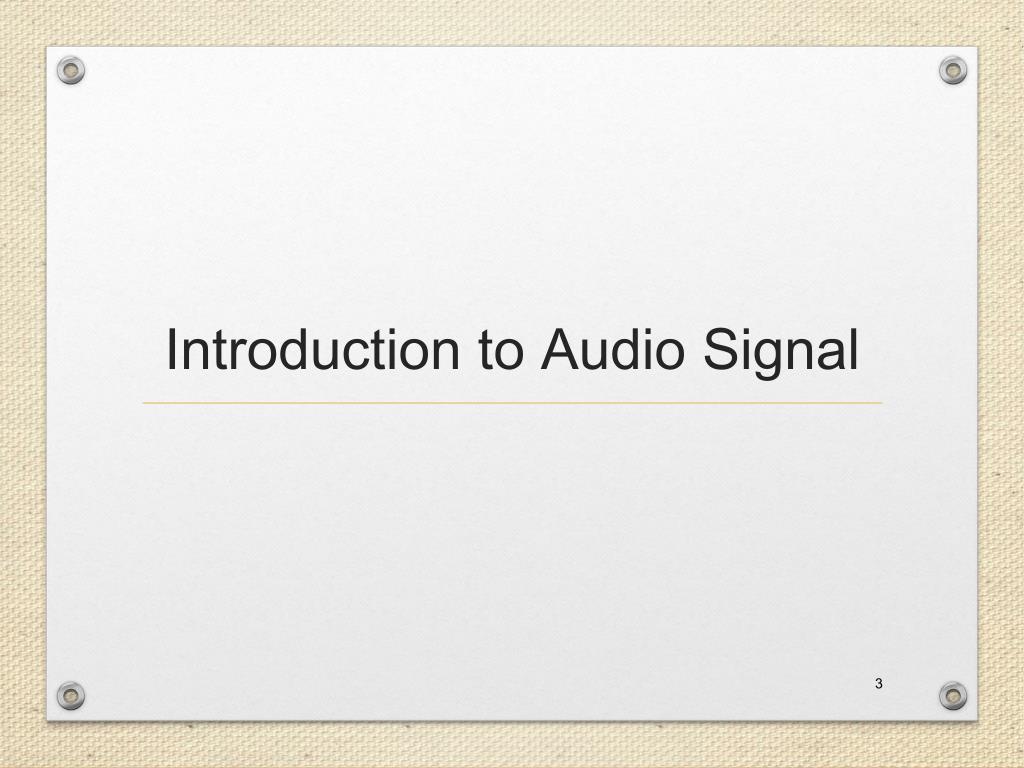 Introduction to Audio Signal

3